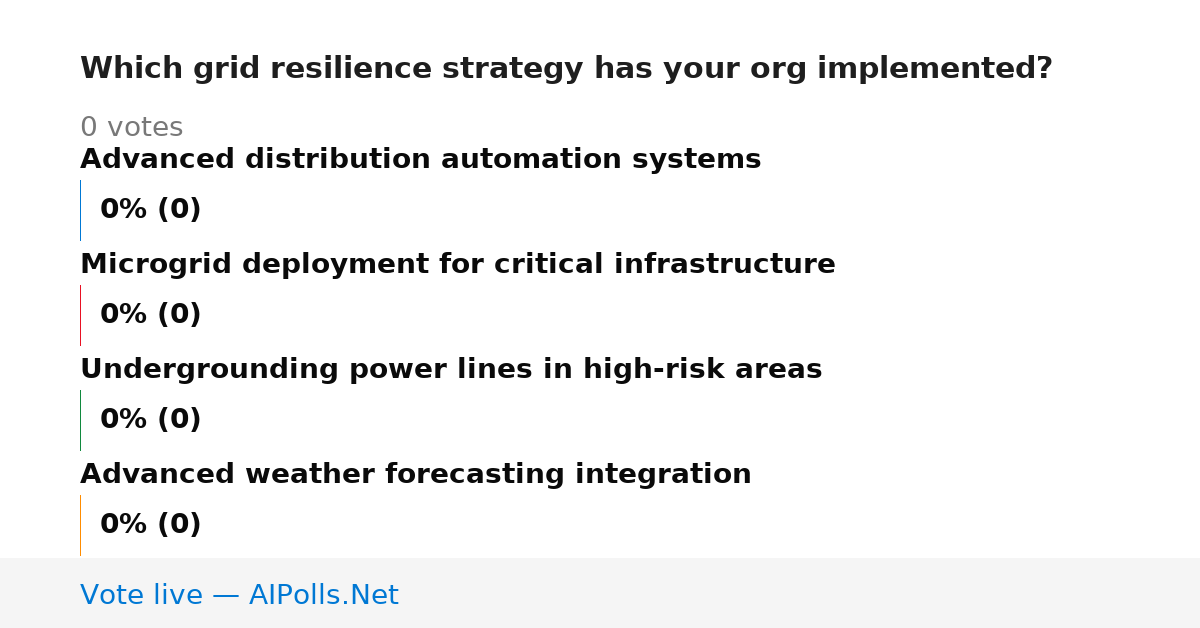 Which grid resilience strategy has your org implemented?

0 votes

Advanced distribution automation systems

0% (0)

Microgrid deployment for critical infrastructure

0% (0)

Undergrounding power lines in high-risk areas

0% (0)

Advanced weather forecasting integration

0% (0)

Vote live — AIPolls.Net